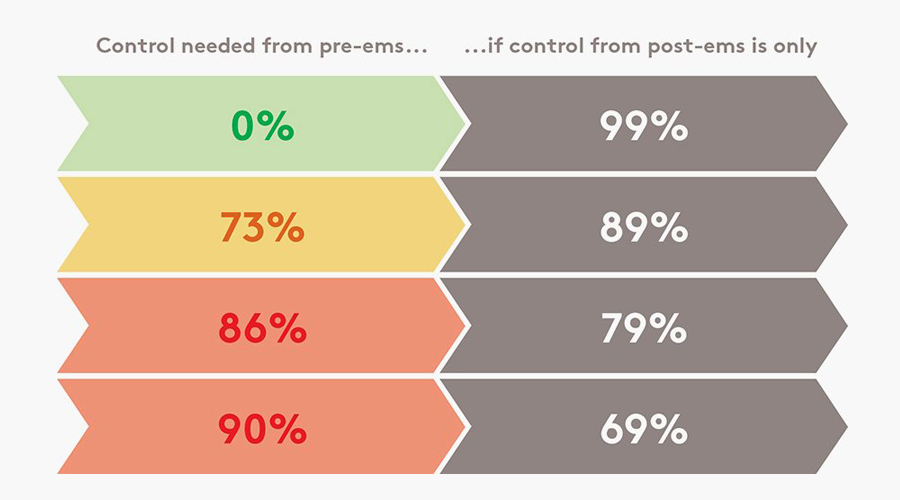 | Control needed from pre-ems... | ...if control from post-ems is only |
|---|---|
| 0% | 99% |
| 73% | 89% |
| 86% | 79% |
| 90% | 69% |